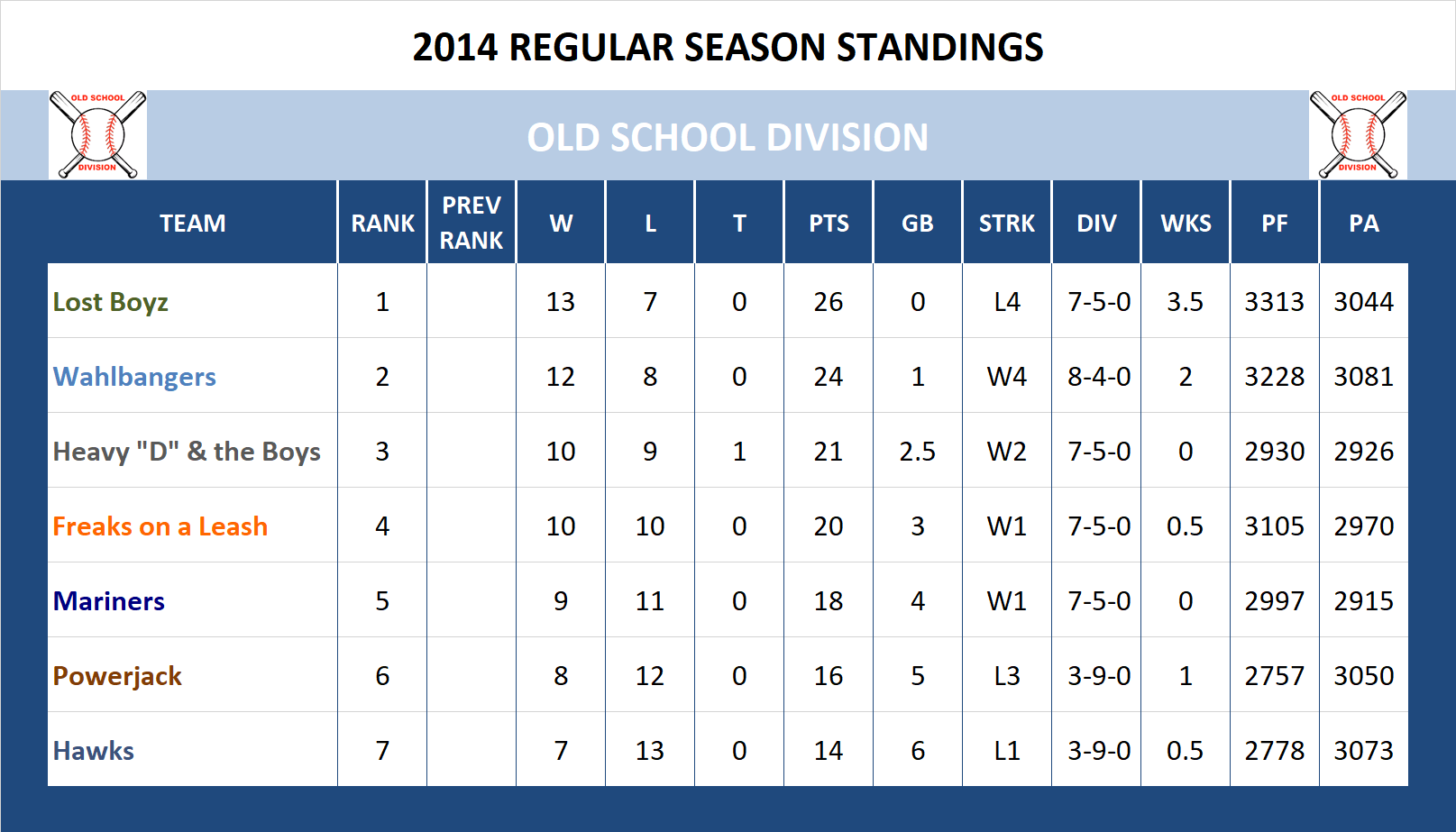 2014 REGULAR SEASON STANDINGS

OLD SCHOOL DIVISION

OLD SCHOOL DIVISION

OLD SCHOOL DIVISION

| TEAM | RANK | PREV RANK | W | L | T | PTS | GB | STRK | DIV | WKS | PF | PA |
|---|---|---|---|---|---|---|---|---|---|---|---|---|
| Lost Boyz | 1 | | 13 | 7 | 0 | 26 | 0 | L4 | 7-5-0 | 3.5 | 3313 | 3044 |
| Wahlbangers | 2 | | 12 | 8 | 0 | 24 | 1 | W4 | 8-4-0 | 2 | 3228 | 3081 |
| Heavy "D" & the Boys | 3 | | 10 | 9 | 1 | 21 | 2.5 | W2 | 7-5-0 | 0 | 2930 | 2926 |
| Freaks on a Leash | 4 | | 10 | 10 | 0 | 20 | 3 | W1 | 7-5-0 | 0.5 | 3105 | 2970 |
| Mariners | 5 | | 9 | 11 | 0 | 18 | 4 | W1 | 7-5-0 | 0 | 2997 | 2915 |
| Powerjack | 6 | | 8 | 12 | 0 | 16 | 5 | L3 | 3-9-0 | 1 | 2757 | 3050 |
| Hawks | 7 | | 7 | 13 | 0 | 14 | 6 | L1 | 3-9-0 | 0.5 | 2778 | 3073 |